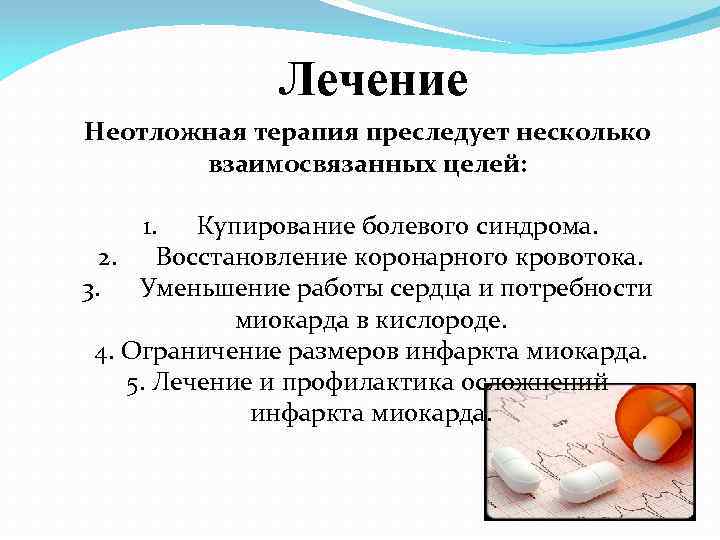 Лечение

Неотложная терапия преследует несколько взаимосвязанных целей:

1. Купирование болевого синдрома.
2. Восстановление коронарного кровотока.
3. Уменьшение работы сердца и потребности миокарда в кислороде.
4. Ограничение размеров инфаркта миокарда.
5. Лечение и профилактика осложнений инфаркта миокарда.